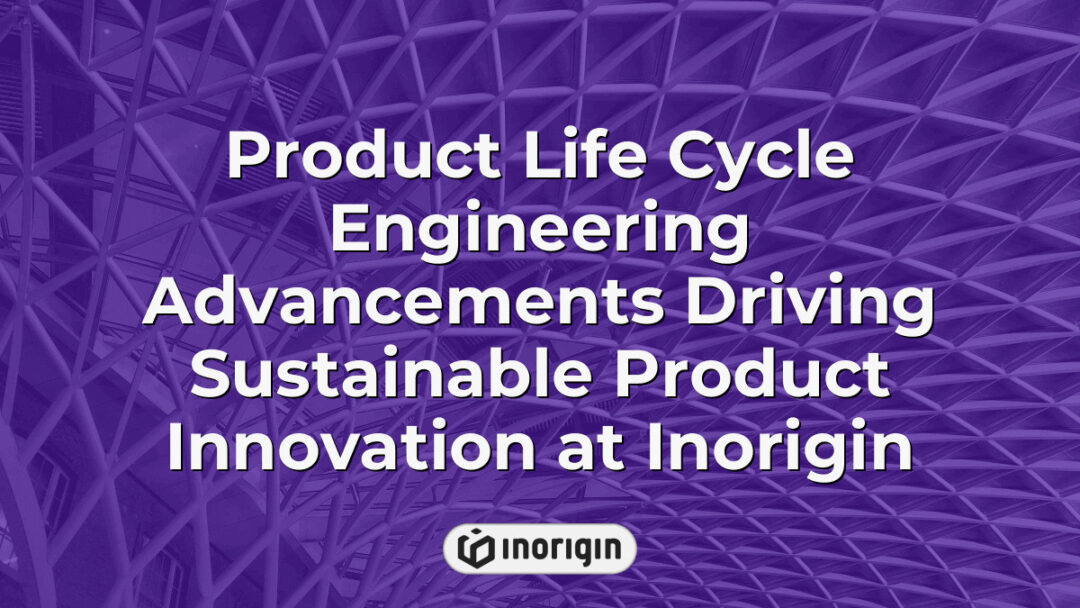 Product Life Cycle Engineering Advancements Driving Sustainable Product Innovation at Inorigin

inorigin